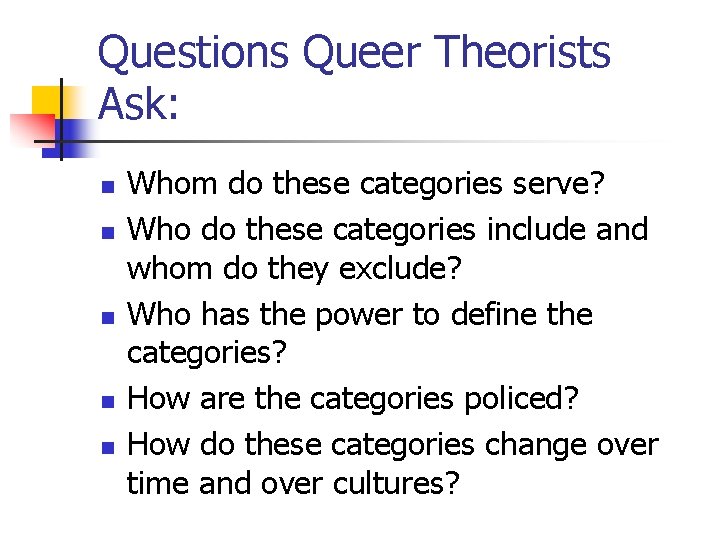 Questions Queer Theorists Ask:

- Whom do these categories serve?
- Who do these categories include and whom do they exclude?
- Who has the power to define the categories?
- How are the categories policed?
- How do these categories change over time and over cultures?